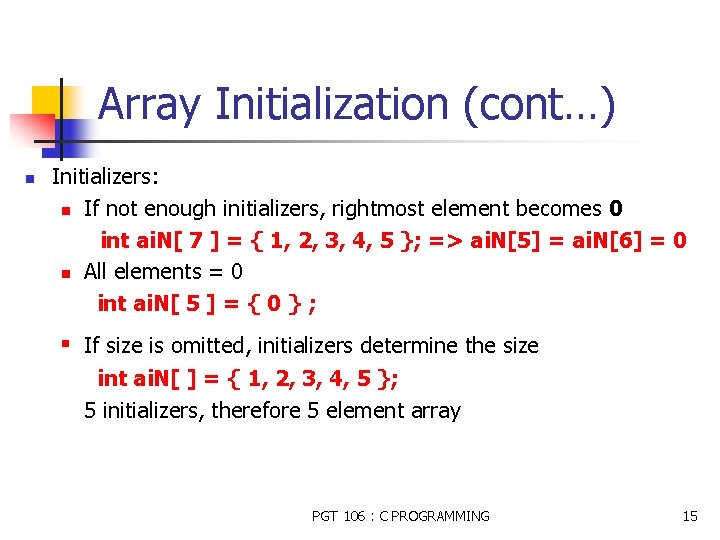 Array Initialization (cont…)

Initializers:

If not enough initializers, rightmost element becomes 0

int aiN[ 7 ] = { 1, 2, 3, 4, 5 }; => aiN[5] = aiN[6] = 0

All elements = 0

int aiN[ 5 ] = { 0 } ;

If size is omitted, initializers determine the size

int aiN[ ] = { 1, 2, 3, 4, 5 };

5 initializers, therefore 5 element array

PGT 106 : C PROGRAMMING

15